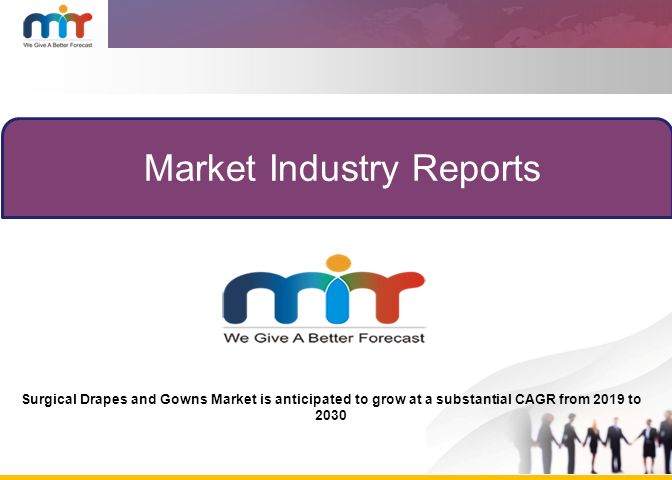 mir
We Give A Better Forecast

Market Industry Reports

mir
We Give A Better Forecast

Surgical Drapes and Gowns Market is anticipated to grow at a substantial CAGR from 2019 to 2030